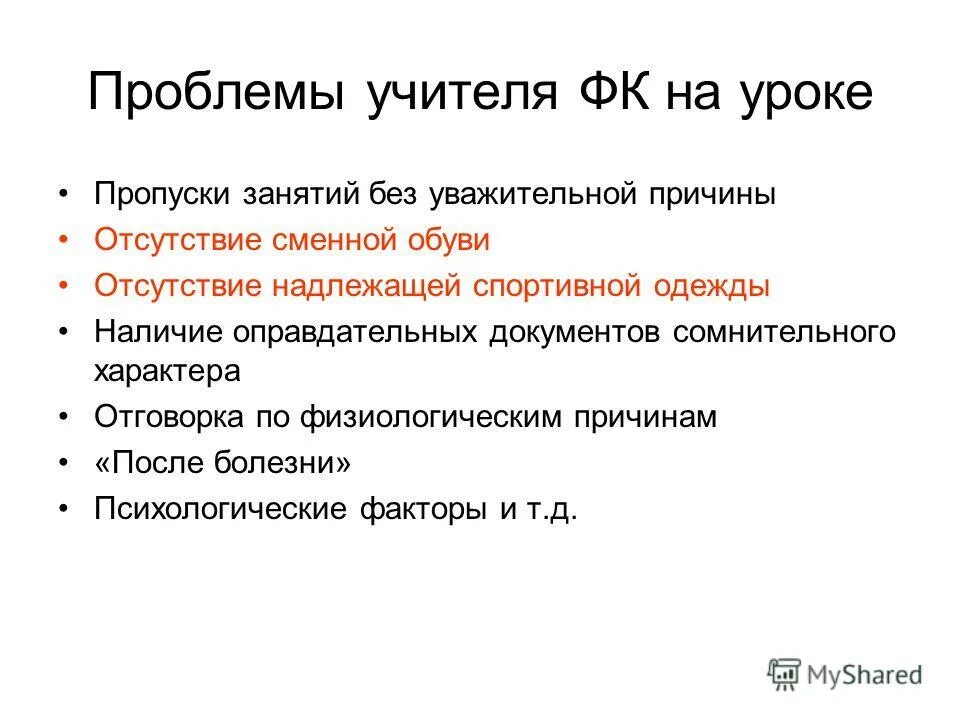 Проблемы учителя ФК на уроке

• Пропуски занятий без уважительной причины
• Отсутствие сменной обуви
• Отсутствие надлежащей спортивной одежды
• Наличие оправдательных документов сомнительного характера
• Отговорка по физиологическим причинам
• «После болезни»
• Психологические факторы и т.д.

MyShared